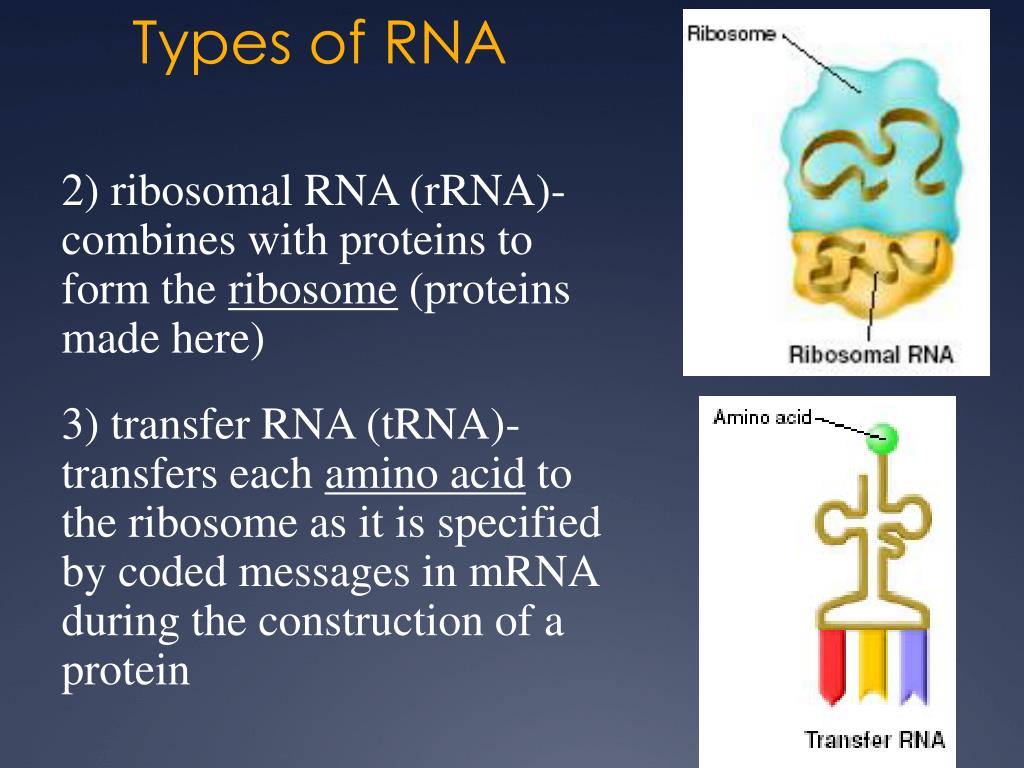 Types of RNA

2) ribosomal RNA (rRNA)- combines with proteins to form the ribosome (proteins made here)

3) transfer RNA (tRNA)- transfers each amino acid to the ribosome as it is specified by coded messages in mRNA during the construction of a protein

Ribosome

Ribosomal RNA

Amino acid

Transfer RNA